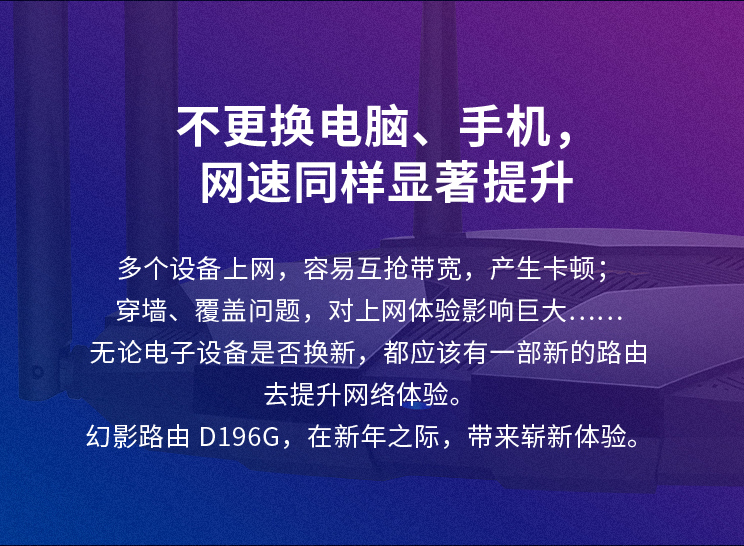 不更换电脑、手机，
网速同样显著提升

多个设备上网，容易互抢带宽，产生卡顿；
穿墙、覆盖问题，对上网体验影响巨大……
无论电子设备是否换新，都应该有一部新的路由
去提升网络体验。
幻影路由 D196G，在新年之际，带来崭新体验。